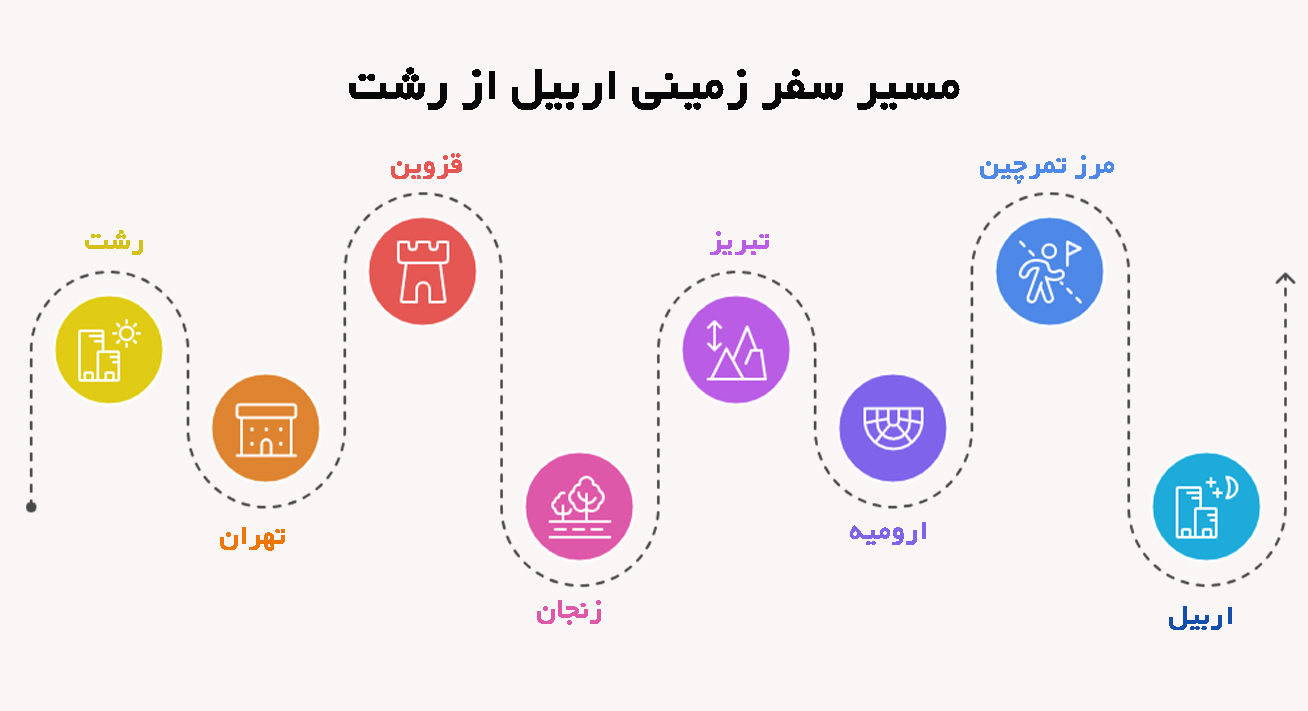 مسیر سفر زمینی اربیل از رشت

رشت

تهران

قزوین

زنجان

تبریز

ارومیه

مرز تمرچین

اربیل